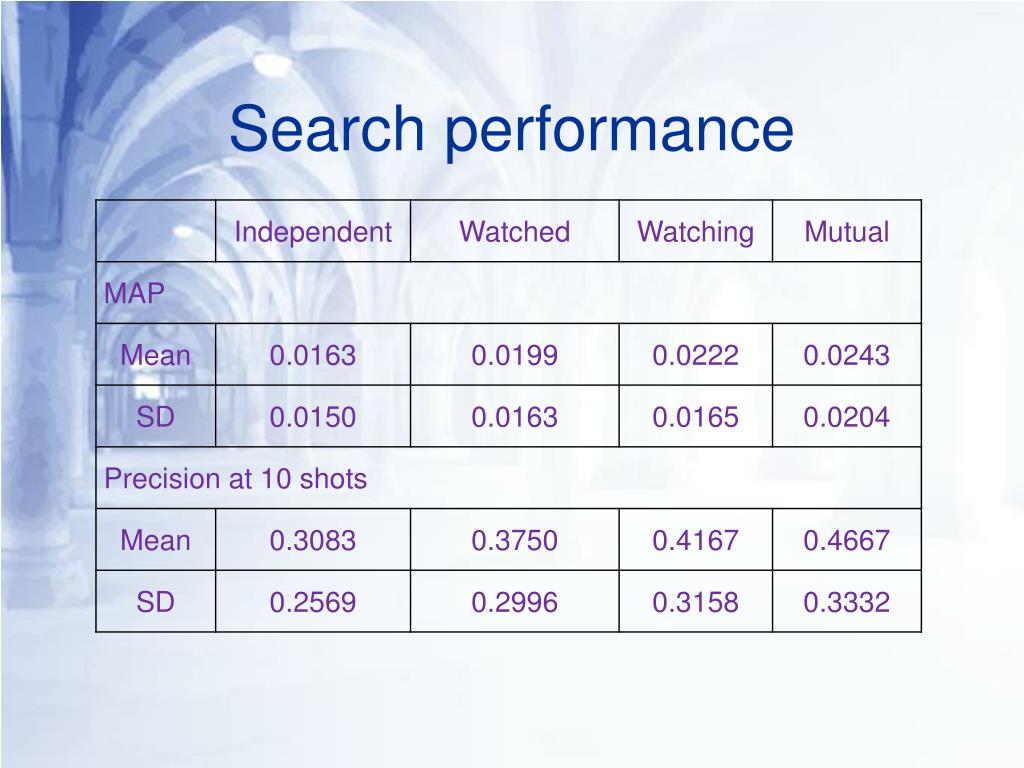 Search performance

| | Independent | Watched | Watching | Mutual |
|---|---|---|---|---|
| MAP | | | | |
| Mean | 0.0163 | 0.0199 | 0.0222 | 0.0243 |
| SD | 0.0150 | 0.0163 | 0.0165 | 0.0204 |
| Precision at 10 shots | | | | |
| Mean | 0.3083 | 0.3750 | 0.4167 | 0.4667 |
| SD | 0.2569 | 0.2996 | 0.3158 | 0.3332 |